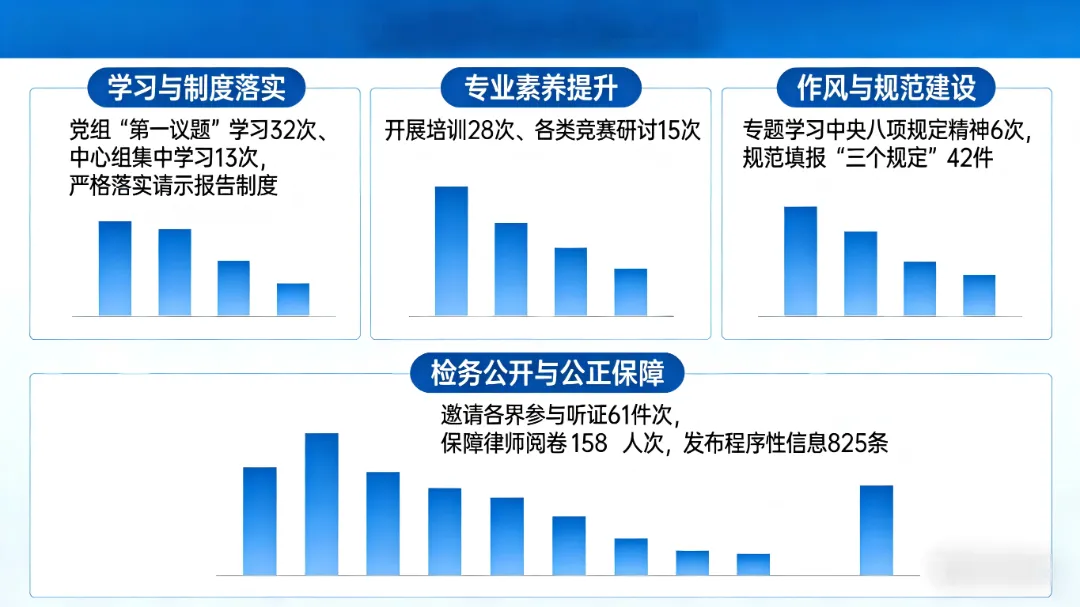 学习与制度落实

党组“第一议题”学习32次、中心组集中学习13次，严格落实请示报告制度

专业素养提升

开展培训28次、各类竞赛研讨15次

作风与规范建设

专题学习中央八项规定精神6次，规范填报“三个规定”42件

检务公开与公正保障

邀请各界参与听证61件次，保障律师阅卷 158 人次，发布程序性信息825条